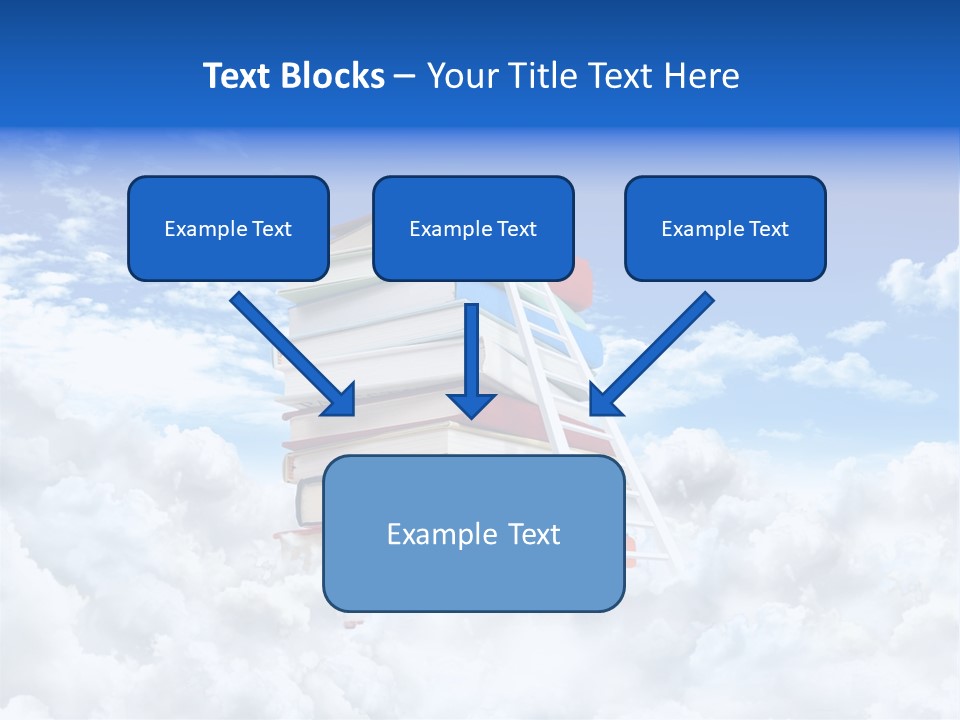 Text Blocks – Your Title Text Here

Example Text

Example Text

Example Text

Example Text